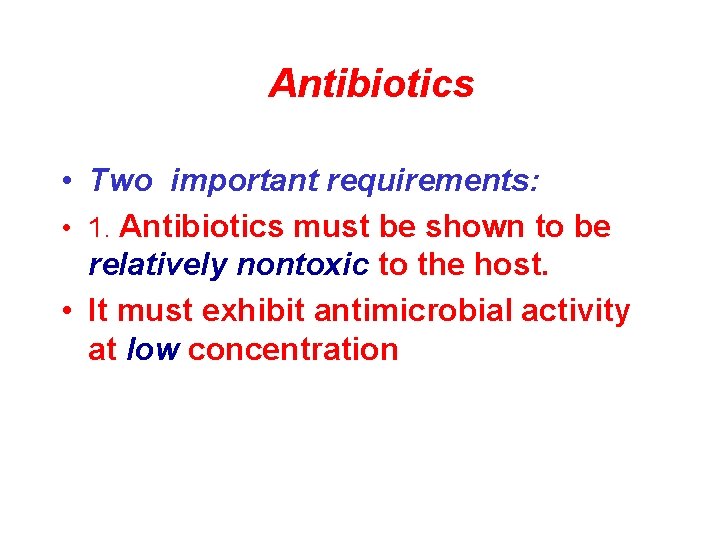 Antibiotics

• Two important requirements:
• 1. Antibiotics must be shown to be relatively nontoxic to the host.
• It must exhibit antimicrobial activity at low concentration